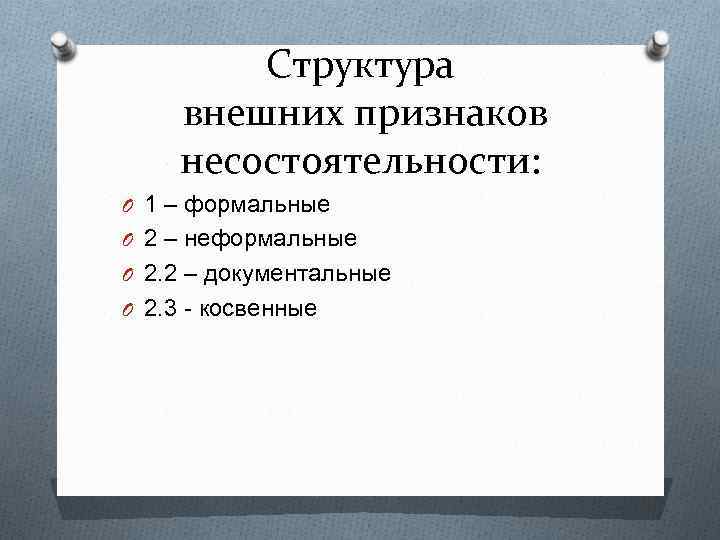 Структура внешних признаков несостоятельности:

1 – формальные
2 – неформальные
2.2 – документальные
2.3 - косвенные